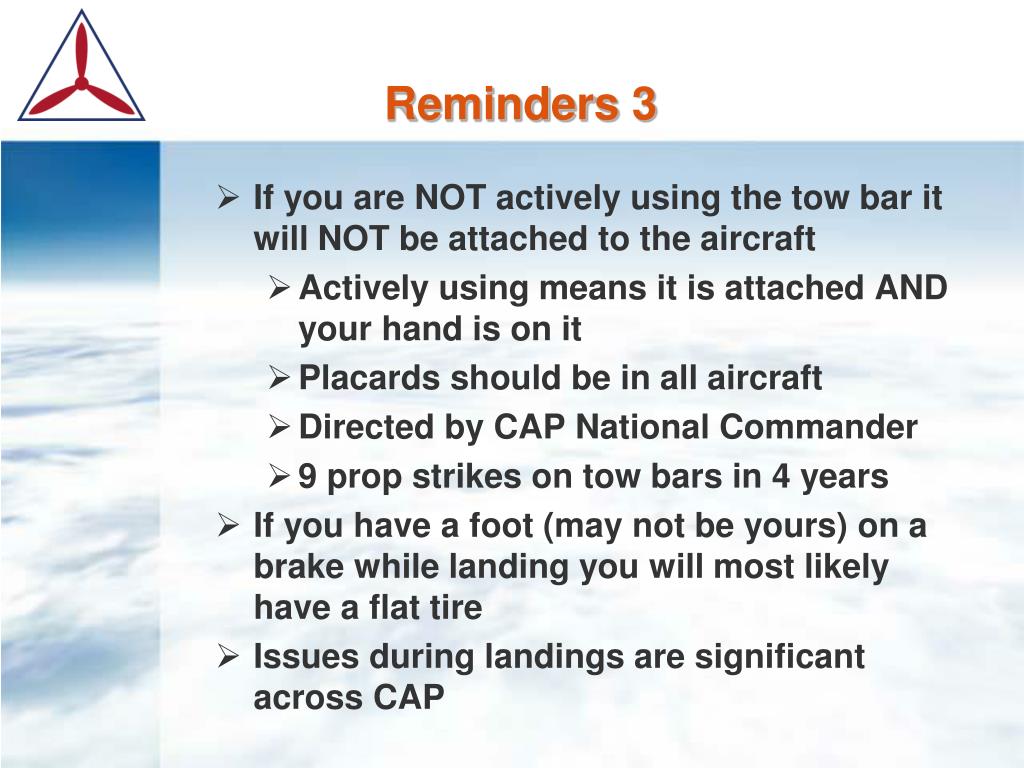 Reminders 3

➢ If you are NOT actively using the tow bar it will NOT be attached to the aircraft

➢ Actively using means it is attached AND your hand is on it

➢ Placards should be in all aircraft

➢ Directed by CAP National Commander

➢ 9 prop strikes on tow bars in 4 years

➢ If you have a foot (may not be yours) on a brake while landing you will most likely have a flat tire

➢ Issues during landings are significant across CAP